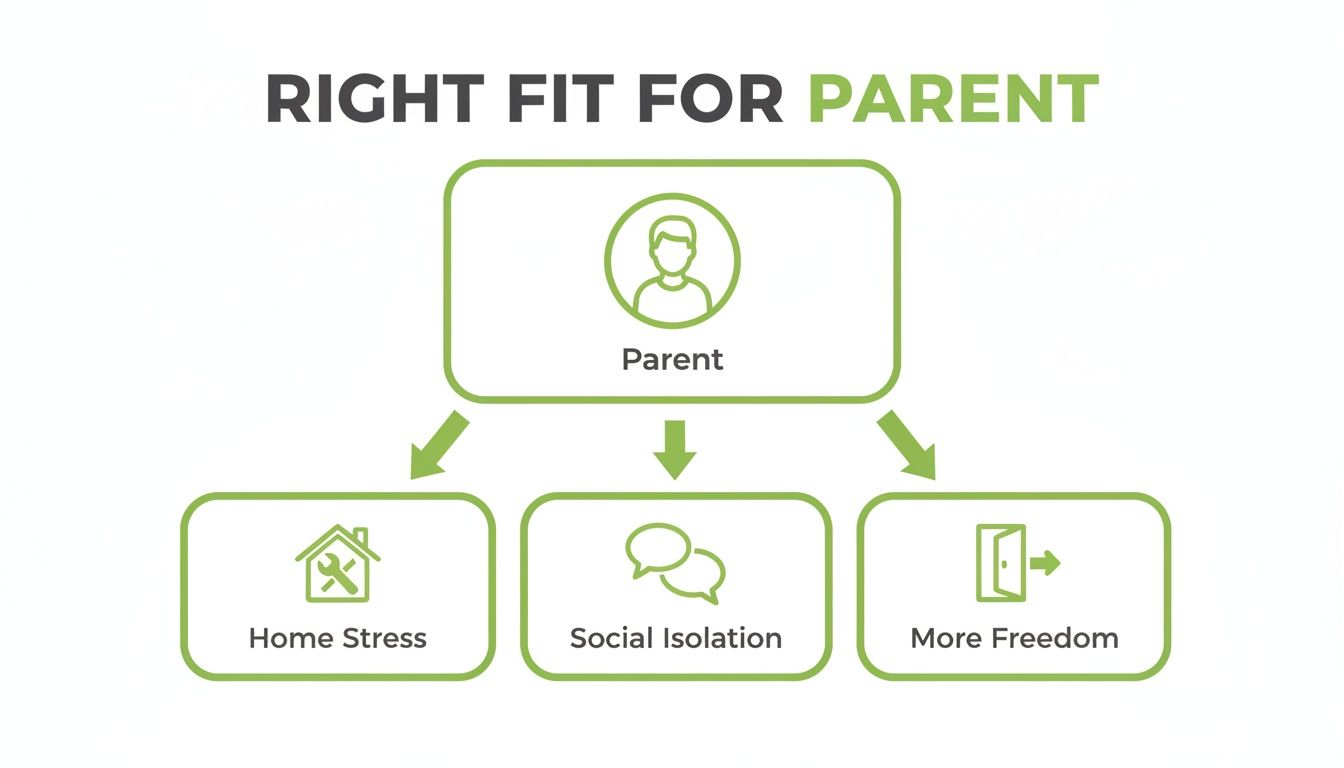 RIGHT FIT FOR PARENT

Parent

Home Stress

Social Isolation

More Freedom